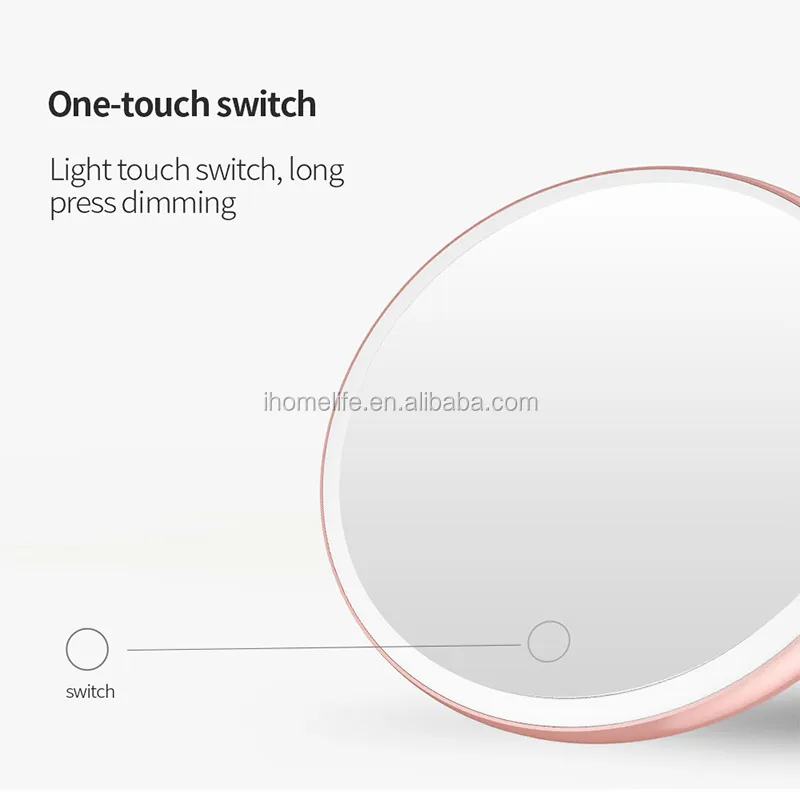 One-touch switch

Light touch switch, long press dimming

ihomelife.en.alibaba.com

switch